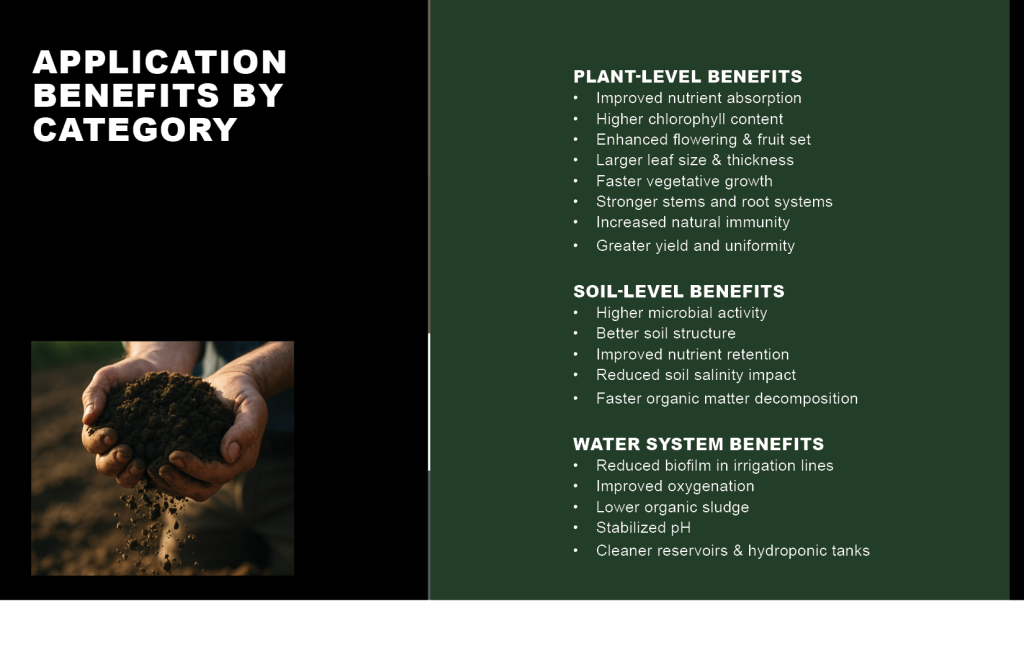 APPLICATION BENEFITS BY CATEGORY

PLANT-LEVEL BENEFITS
• Improved nutrient absorption
• Higher chlorophyll content
• Enhanced flowering & fruit set
• Larger leaf size & thickness
• Faster vegetative growth
• Stronger stems and root systems
• Increased natural immunity
• Greater yield and uniformity

SOIL-LEVEL BENEFITS
• Higher microbial activity
• Better soil structure
• Improved nutrient retention
• Reduced soil salinity impact
• Faster organic matter decomposition

WATER SYSTEM BENEFITS
• Reduced biofilm in irrigation lines
• Improved oxygenation
• Lower organic sludge
• Stabilized pH
• Cleaner reservoirs & hydroponic tanks